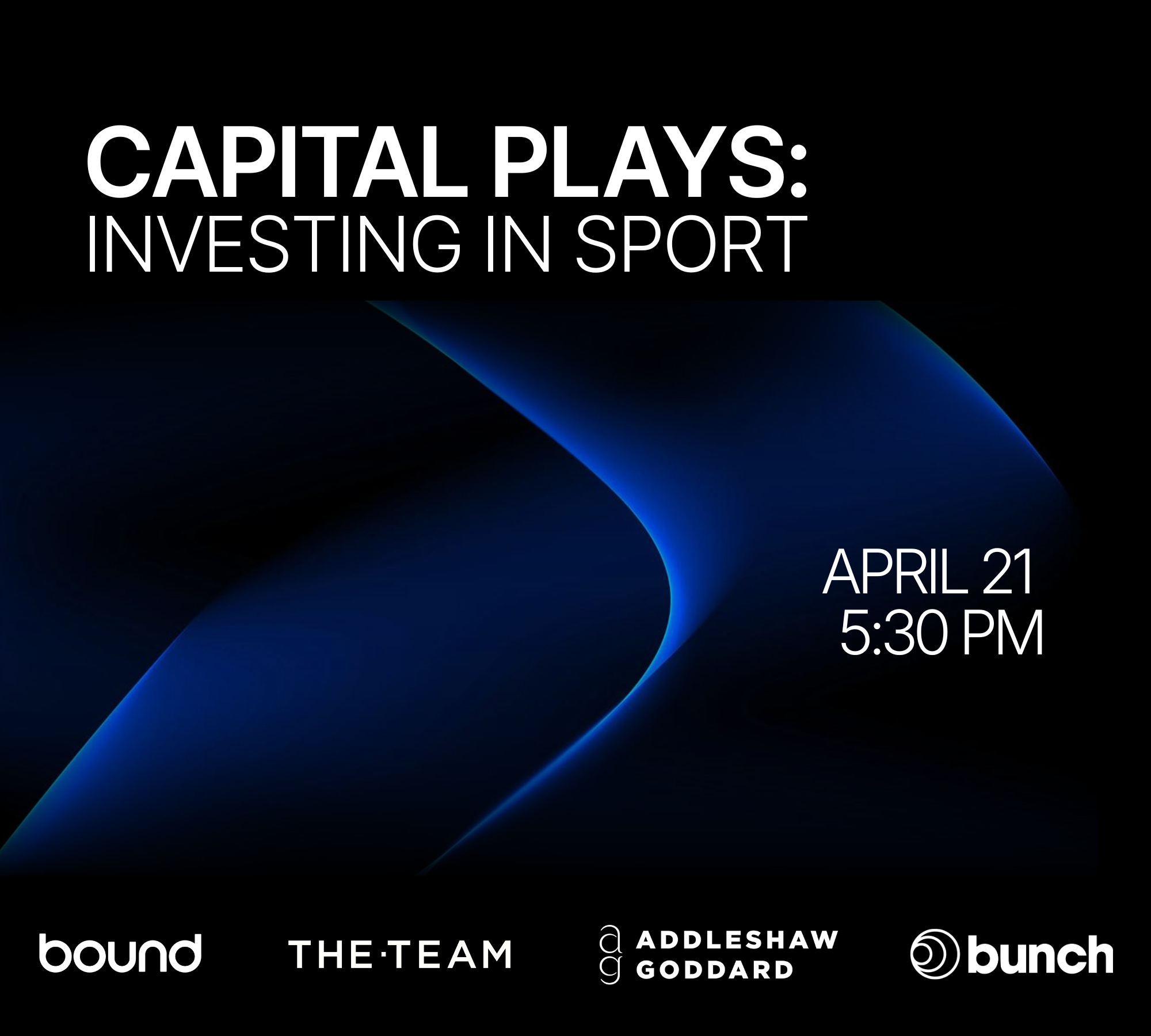 CAPITAL PLAYS:
INVESTING IN SPORT

APRIL 21
5:30 PM

bound THE·TEAM ag ADDLESHAW GODDARD bunch